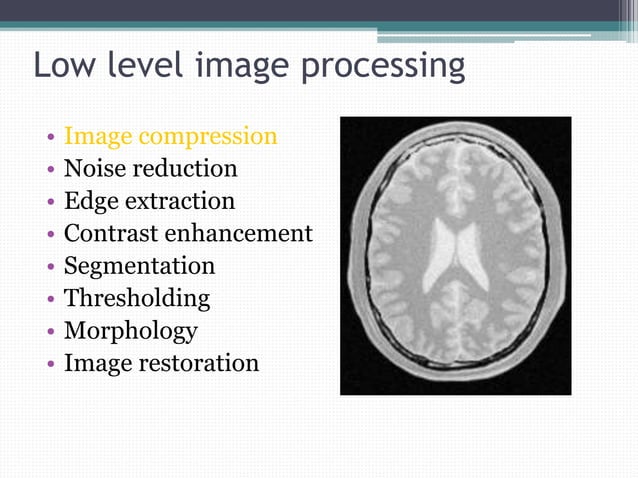 Low level image processing

• Image compression
• Noise reduction
• Edge extraction
• Contrast enhancement
• Segmentation
• Thresholding
• Morphology
• Image restoration